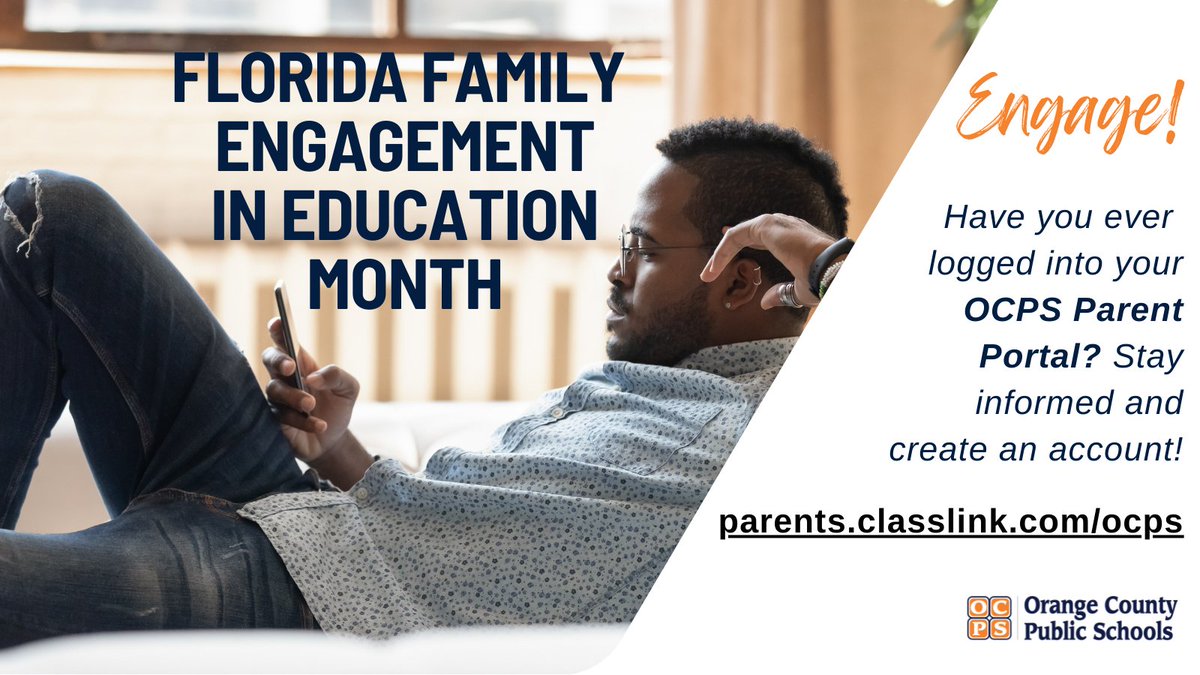 FLORIDA FAMILY ENGAGEMENT IN EDUCATION MONTH

Engage!

Have you ever logged into your OCPS Parent Portal? Stay informed and create an account!

parents.classlink.com/ocps

OCPS Orange County Public Schools